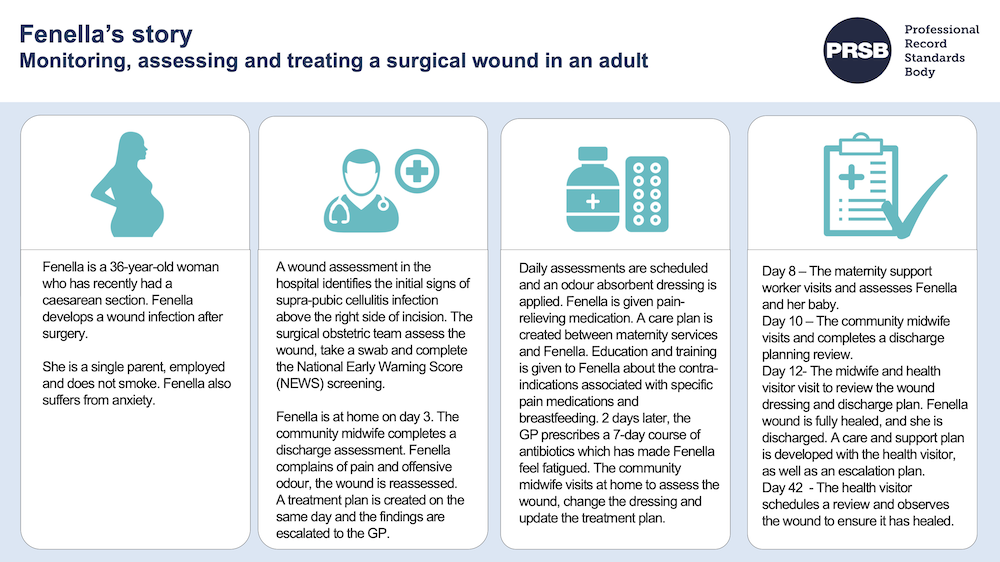 Fenella's story
Monitoring, assessing and treating a surgical wound in an adult

PRSB Professional Record Standards Body

Fenella is a 36-year-old woman who has recently had a caesarean section. Fenella develops a wound infection after surgery.

She is a single parent, employed and does not smoke. Fenella also suffers from anxiety.

A wound assessment in the hospital identifies the initial signs of supra-pubic cellulitis infection above the right side of incision. The surgical obstetric team assess the wound, take a swab and complete the National Early Warning Score (NEWS) screening.

Fenella is at home on day 3. The community midwife completes a discharge assessment. Fenella complains of pain and offensive odour, the wound is reassessed. A treatment plan is created on the same day and the findings are escalated to the GP.

Daily assessments are scheduled and an odour absorbent dressing is applied. Fenella is given pain-relieving medication. A care plan is created between maternity services and Fenella. Education and training is given to Fenella about the contra-indications associated with specific pain medications and breastfeeding. 2 days later, the GP prescribes a 7-day course of antibiotics which has made Fenella feel fatigued. The community midwife visits at home to assess the wound, change the dressing and update the treatment plan.

Day 8 – The maternity support worker visits and assesses Fenella and her baby.
Day 10 – The community midwife visits and completes a discharge planning review.
Day 12- The midwife and health visitor visit to review the wound dressing and discharge plan. Fenella wound is fully healed, and she is discharged. A care and support plan is developed with the health visitor, as well as an escalation plan.
Day 42 - The health visitor schedules a review and observes the wound to ensure it has healed.